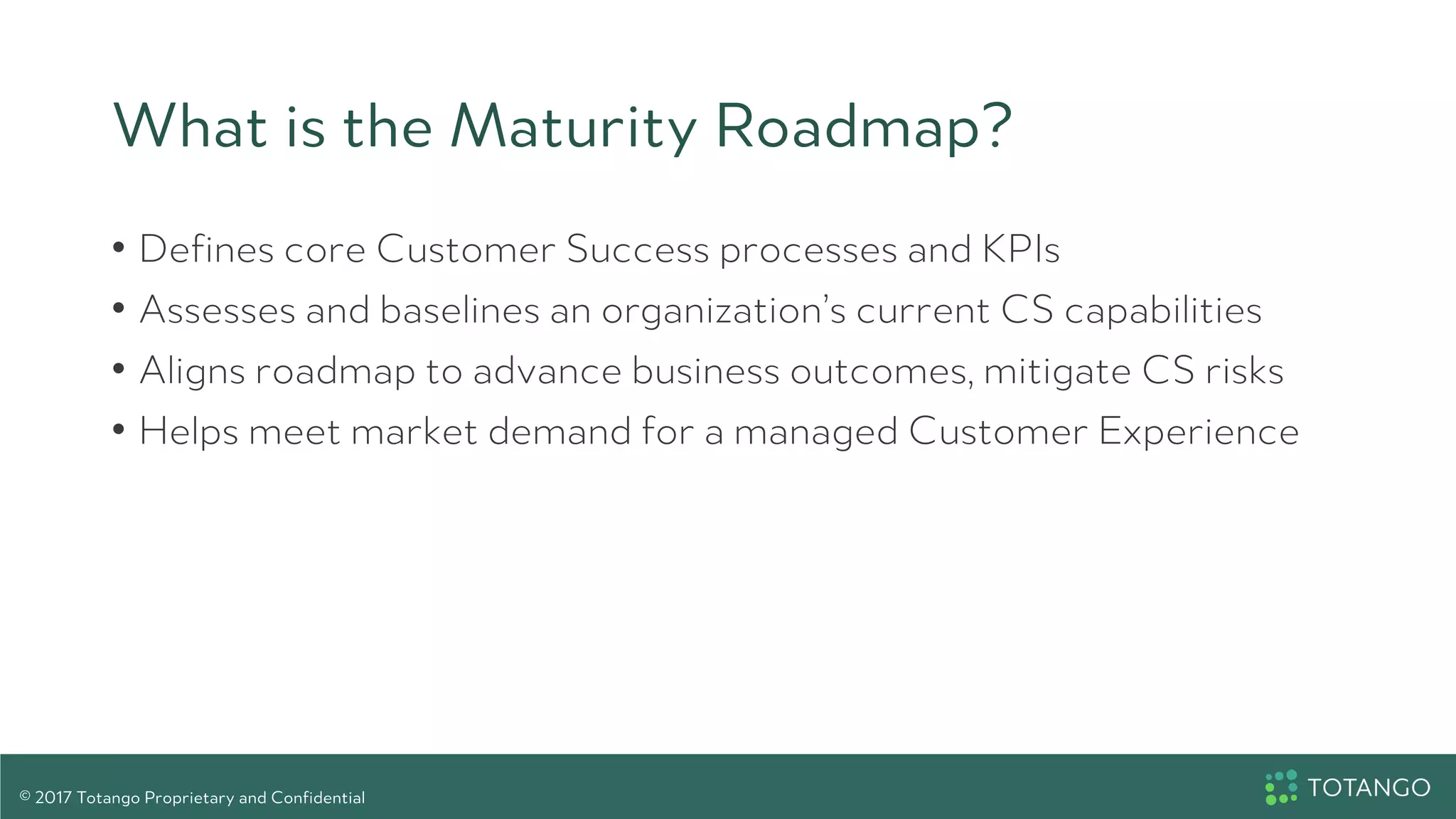 What is the Maturity Roadmap?

• Defines core Customer Success processes and KPIs
• Assesses and baselines an organization's current CS capabilities
• Aligns roadmap to advance business outcomes, mitigate CS risks
• Helps meet market demand for a managed Customer Experience

© 2017 Totango Proprietary and Confidential

TOTANGO